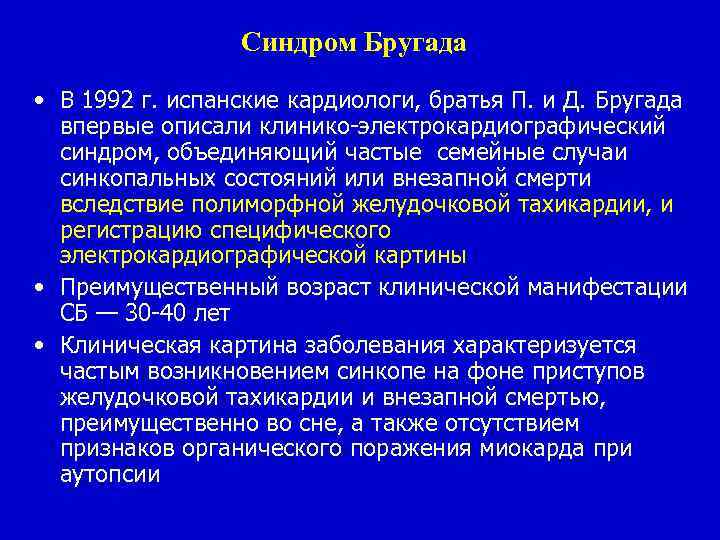 Синдром Бругада

• В 1992 г. испанские кардиологи, братья П. и Д. Бругада впервые описали клинико-электрокардиографический синдром, объединяющий частые семейные случаи синкопальных состояний или внезапной смерти вследствие полиморфной желудочковой тахикардии, и регистрацию специфического электрокардиографической картины

• Преимущественный возраст клинической манифестации СБ — 30-40 лет

• Клиническая картина заболевания характеризуется частым возникновением синкопе на фоне приступов желудочковой тахикардии и внезапной смертью, преимущественно во сне, а также отсутствием признаков органического поражения миокарда при аутопсии